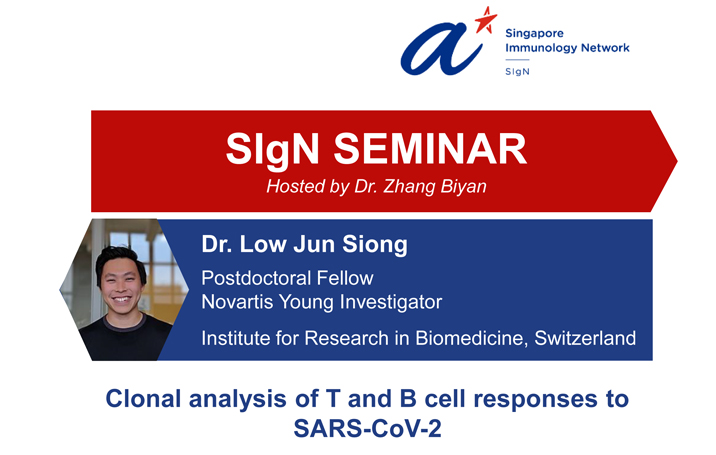 Singapore Immunology Network
SIgN

SIgN SEMINAR
Hosted by Dr. Zhang Biyan

Dr. Low Jun Siong
Postdoctoral Fellow
Novartis Young Investigator
Institute for Research in Biomedicine, Switzerland

Clonal analysis of T and B cell responses to SARS-CoV-2